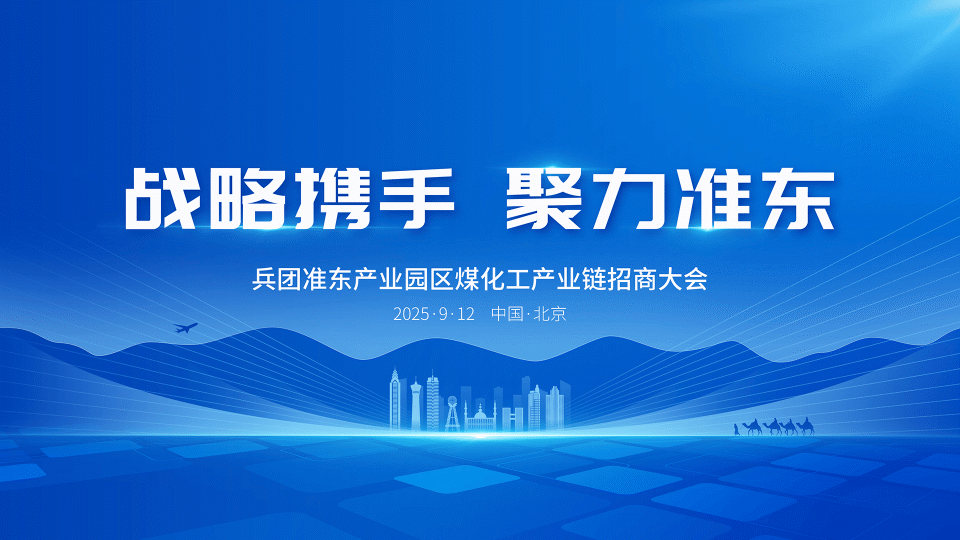 战略携手 聚力准东

兵团准东产业园区煤化工产业链招商大会

2025·9·12 中国·北京